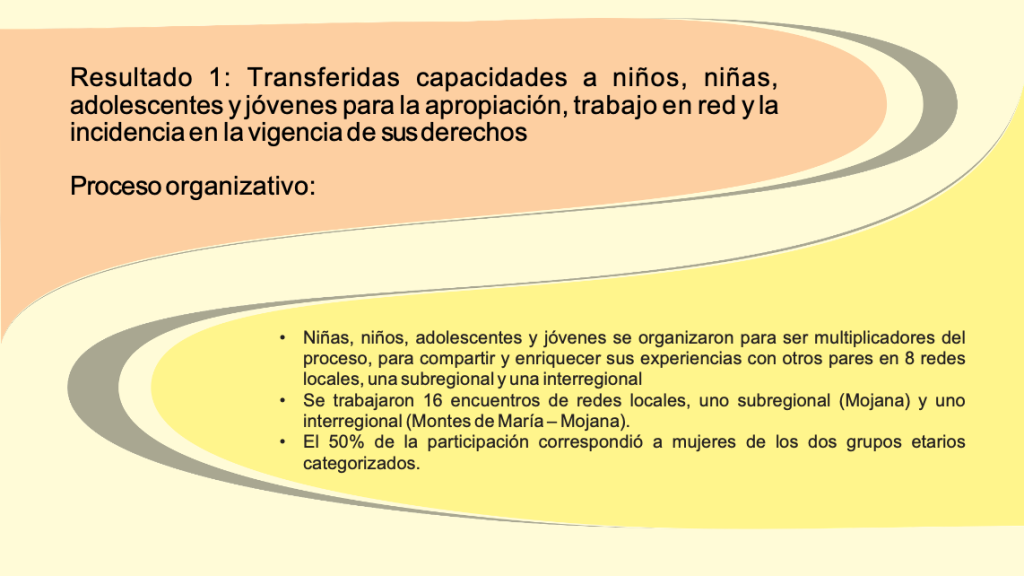 Resultado 1: Transferidas capacidades a niños, niñas, adolescentes y jóvenes para la apropiación, trabajo en red y la incidencia en la vigencia de sus derechos

Proceso organizativo:

• Niñas, niños, adolescentes y jóvenes se organizaron para ser multiplicadores del proceso, para compartir y enriquecer sus experiencias con otros pares en 8 redes locales, una subregional y una interregional
• Se trabajaron 16 encuentros de redes locales, uno subregional (Mojana) y uno interregional (Montes de María – Mojana).
• El 50% de la participación correspondió a mujeres de los dos grupos etarios categorizados.